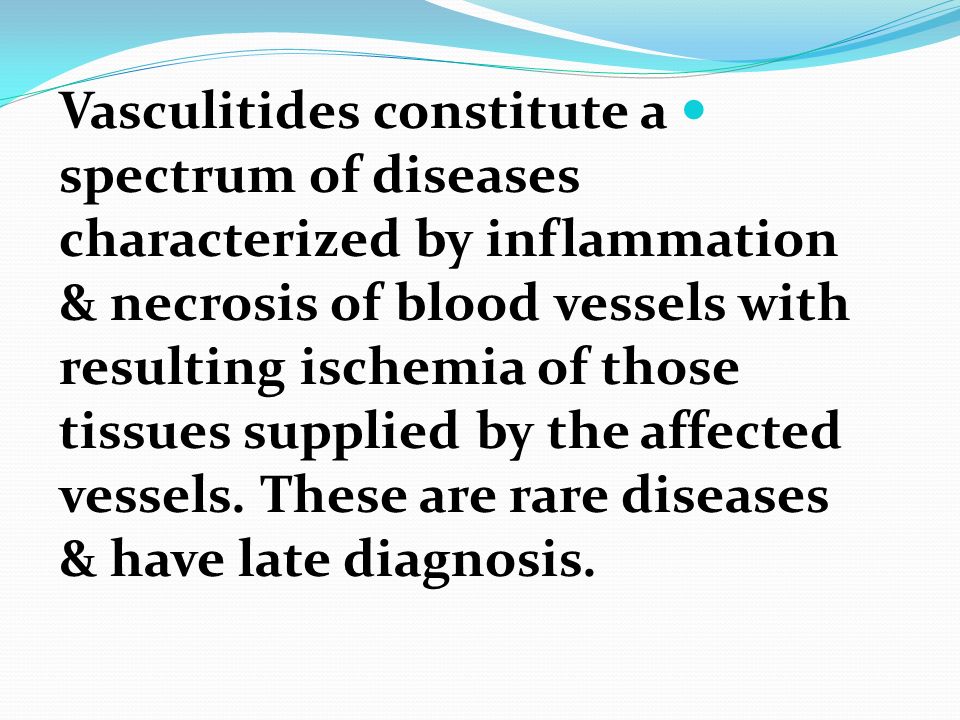 Vasculitides constitute a spectrum of diseases characterized by inflammation & necrosis of blood vessels with resulting ischemia of those tissues supplied by the affected vessels. These are rare diseases & have late diagnosis.